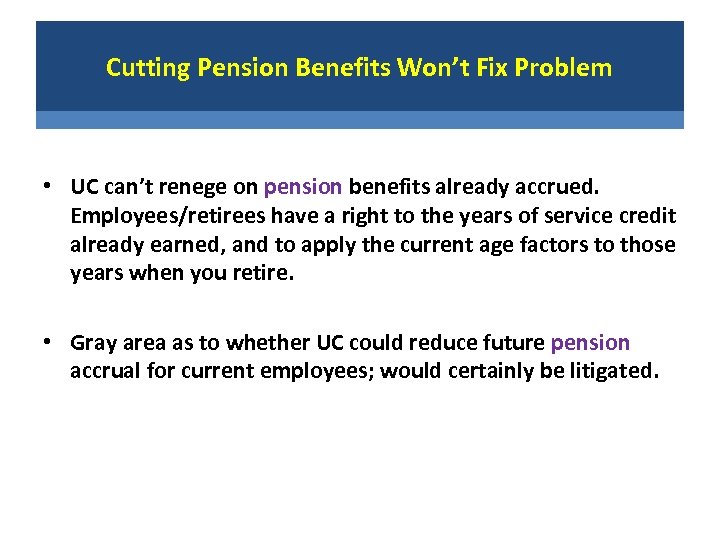 Cutting Pension Benefits Won't Fix Problem

• UC can't renege on pension benefits already accrued. Employees/retirees have a right to the years of service credit already earned, and to apply the current age factors to those years when you retire.

• Gray area as to whether UC could reduce future pension accrual for current employees; would certainly be litigated.